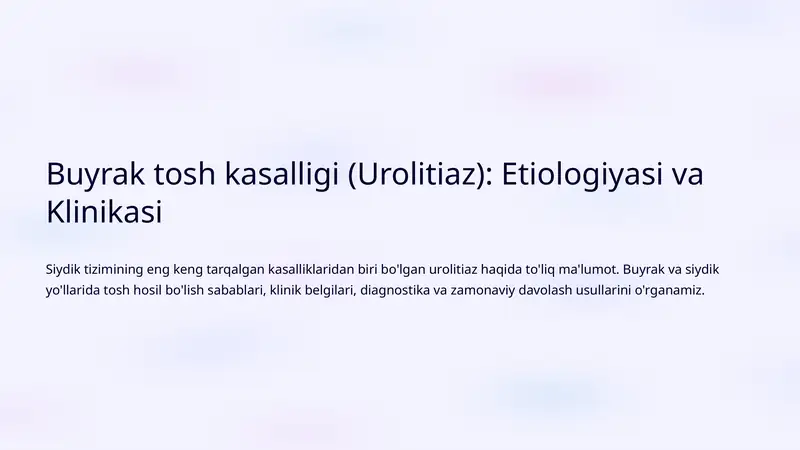 Buyrak tosh kasalligi (Urolitiaz): Etiologiyasi va Klinikasi

Siydik tizimining eng keng tarqalgan kasalliklaridan biri bo'lgan urolitiaz haqida to'liq ma'lumot. Buyrak va siydik yo'llarida tosh hosil bo'lish sabablari, klinik belgilari, diagnostika va zamonaviy davolash usullarini o'rganamiz.